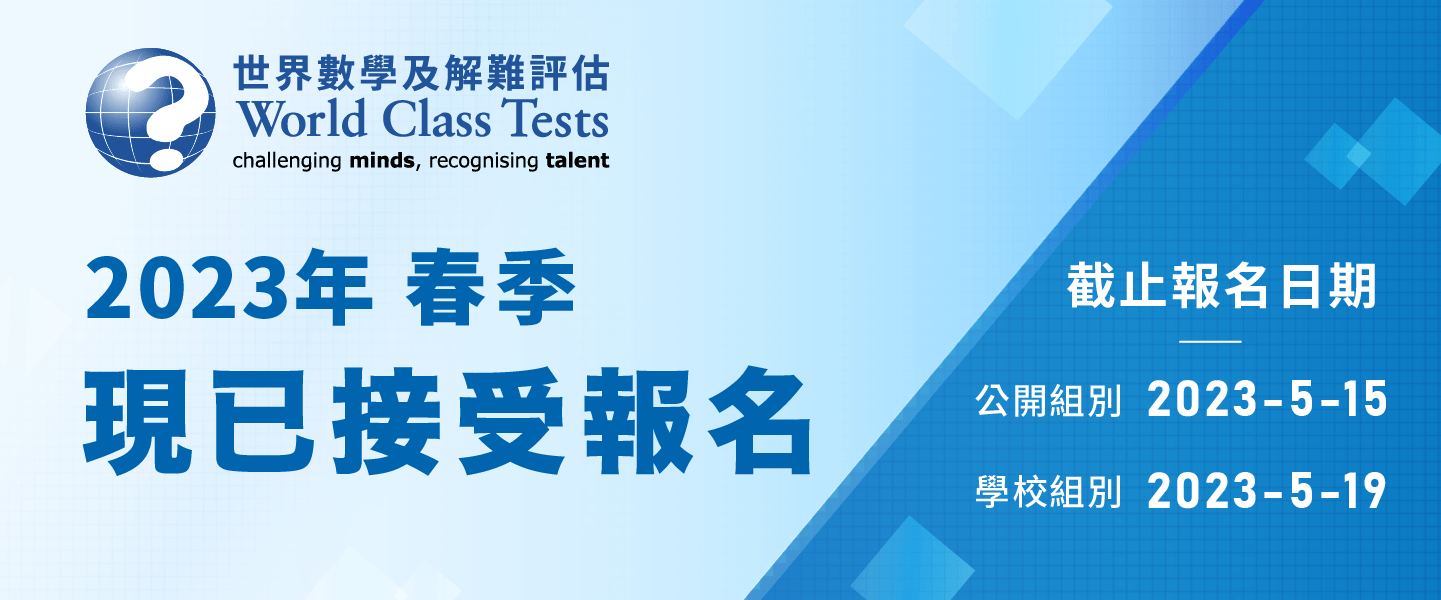 世界數學及解難評估
World Class Tests
challenging minds, recognising talent

2023年 春季
現已接受報名

截止報名日期

公開組別 2023-5-15

學校組別 2023-5-19